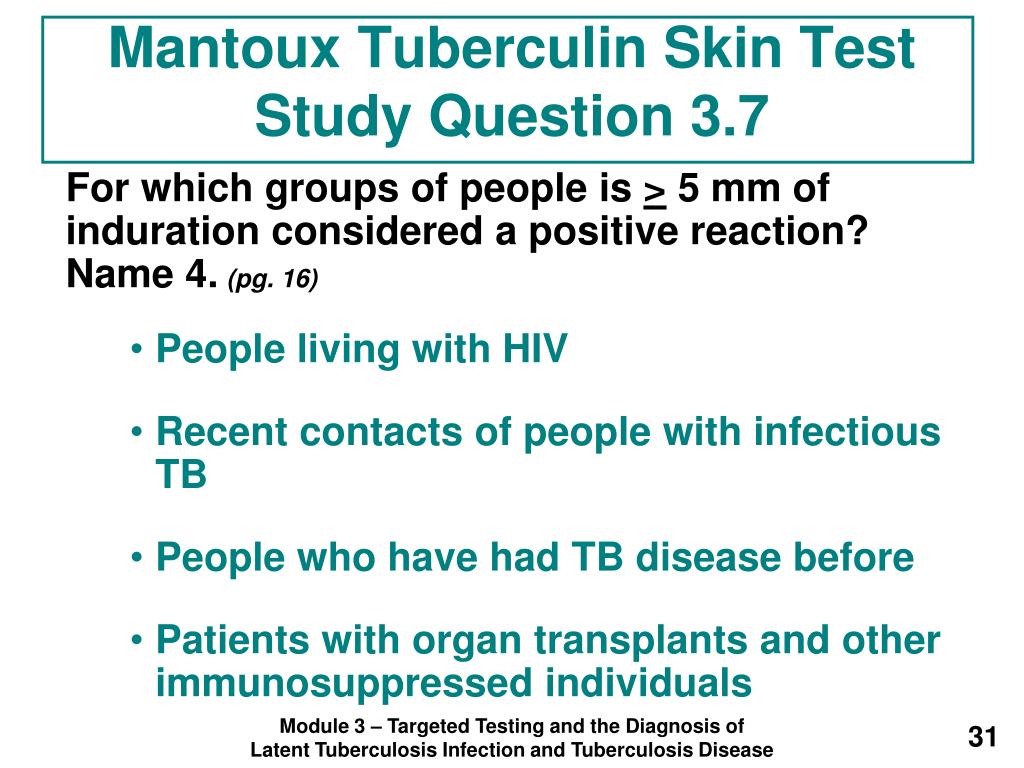 Mantoux Tuberculin Skin Test Study Question 3.7

For which groups of people is $\geq$ 5 mm of induration considered a positive reaction? Name 4. (pg. 16)

• People living with HIV

• Recent contacts of people with infectious TB

• People who have had TB disease before

• Patients with organ transplants and other immunosuppressed individuals

Module 3 – Targeted Testing and the Diagnosis of Latent Tuberculosis Infection and Tuberculosis Disease

31